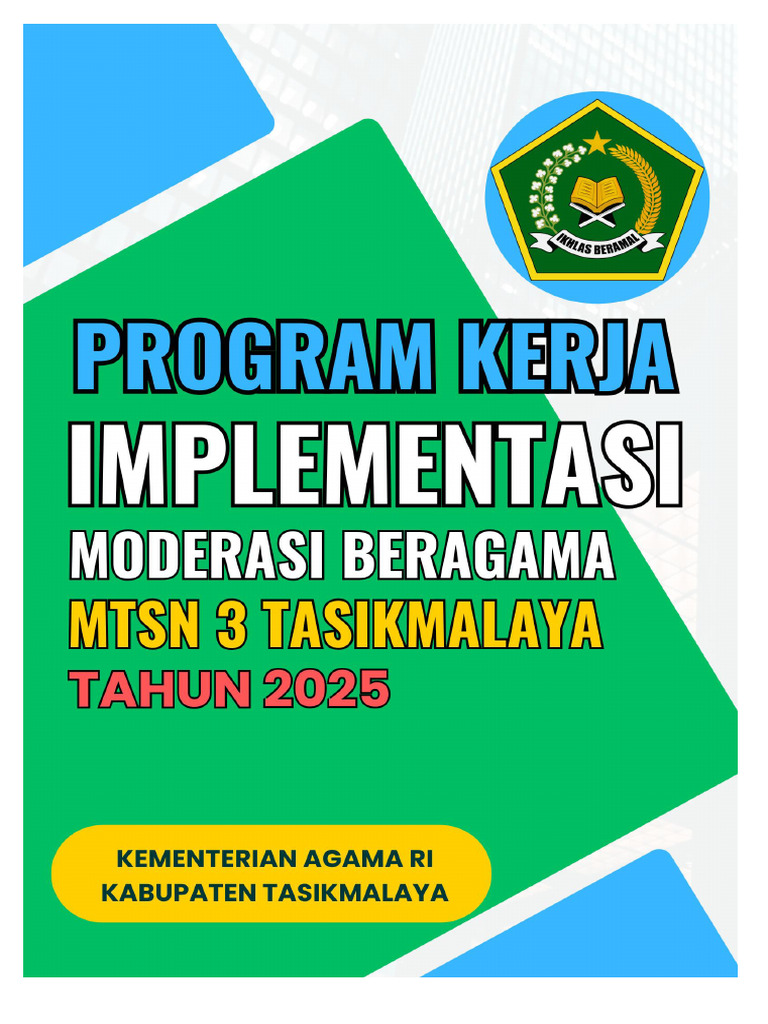 IKHLAS BERAMAL

PROGRAM KERJA
IMPLEMENTASI
MODERASI BERAGAMA
MTSN 3 TASIKMALAYA
TAHUN 2025

KEMENTERIAN AGAMA RI
KABUPATEN TASIKMALAYA